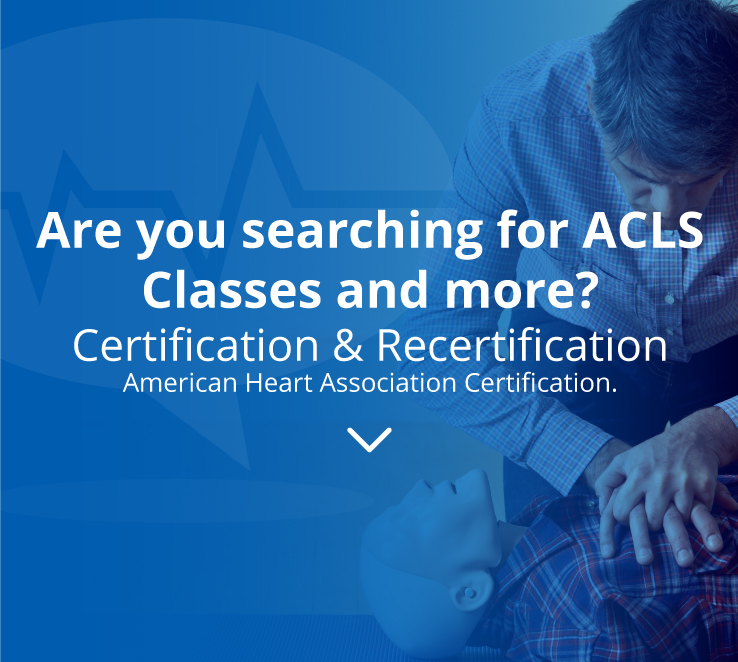 Are you searching for ACLS Classes and more?
Certification & Recertification
American Heart Association Certification.